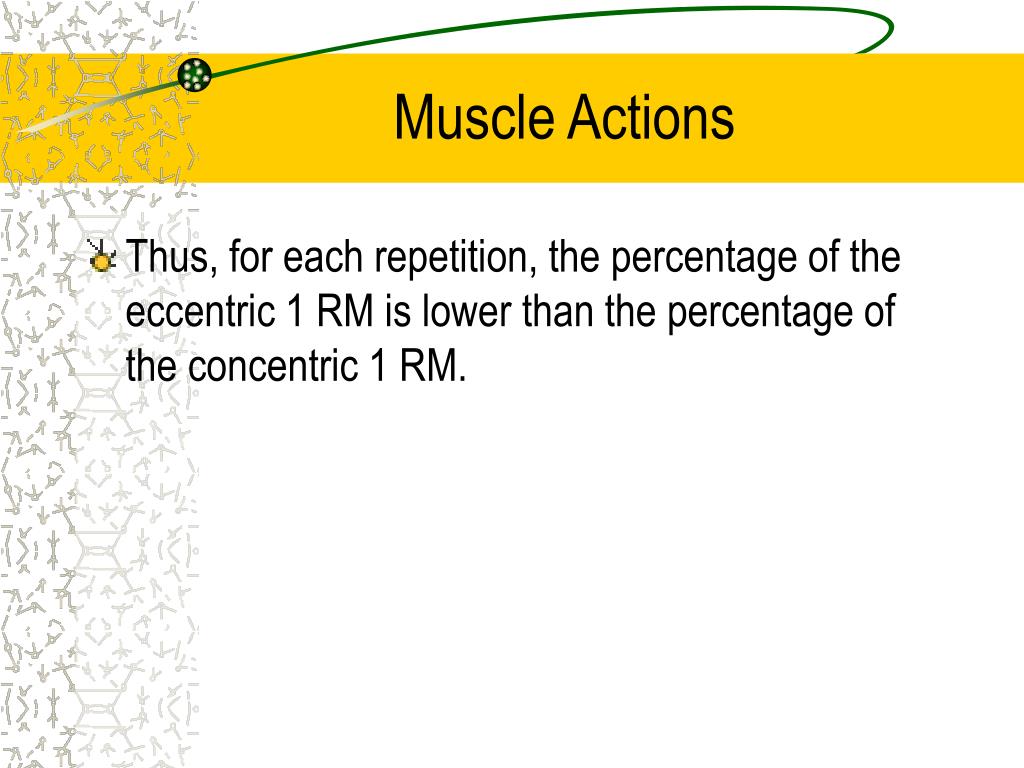 Muscle Actions

Thus, for each repetition, the percentage of the eccentric 1 RM is lower than the percentage of the concentric 1 RM.